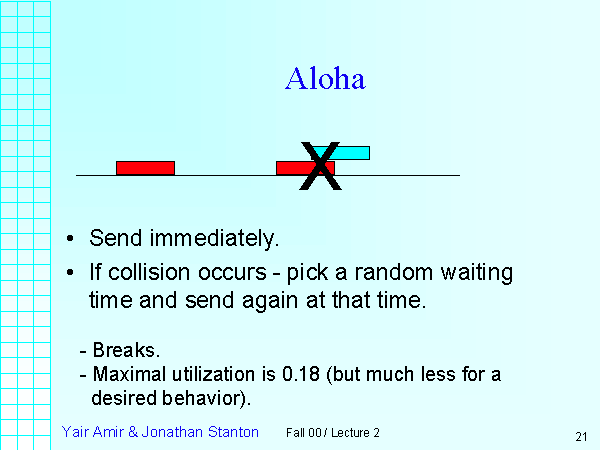 Aloha

X

• Send immediately.
• If collision occurs - pick a random waiting time and send again at that time.

- Breaks.
- Maximal utilization is 0.18 (but much less for a desired behavior).

Yair Amir & Jonathan Stanton    Fall 00 / Lecture 2    21